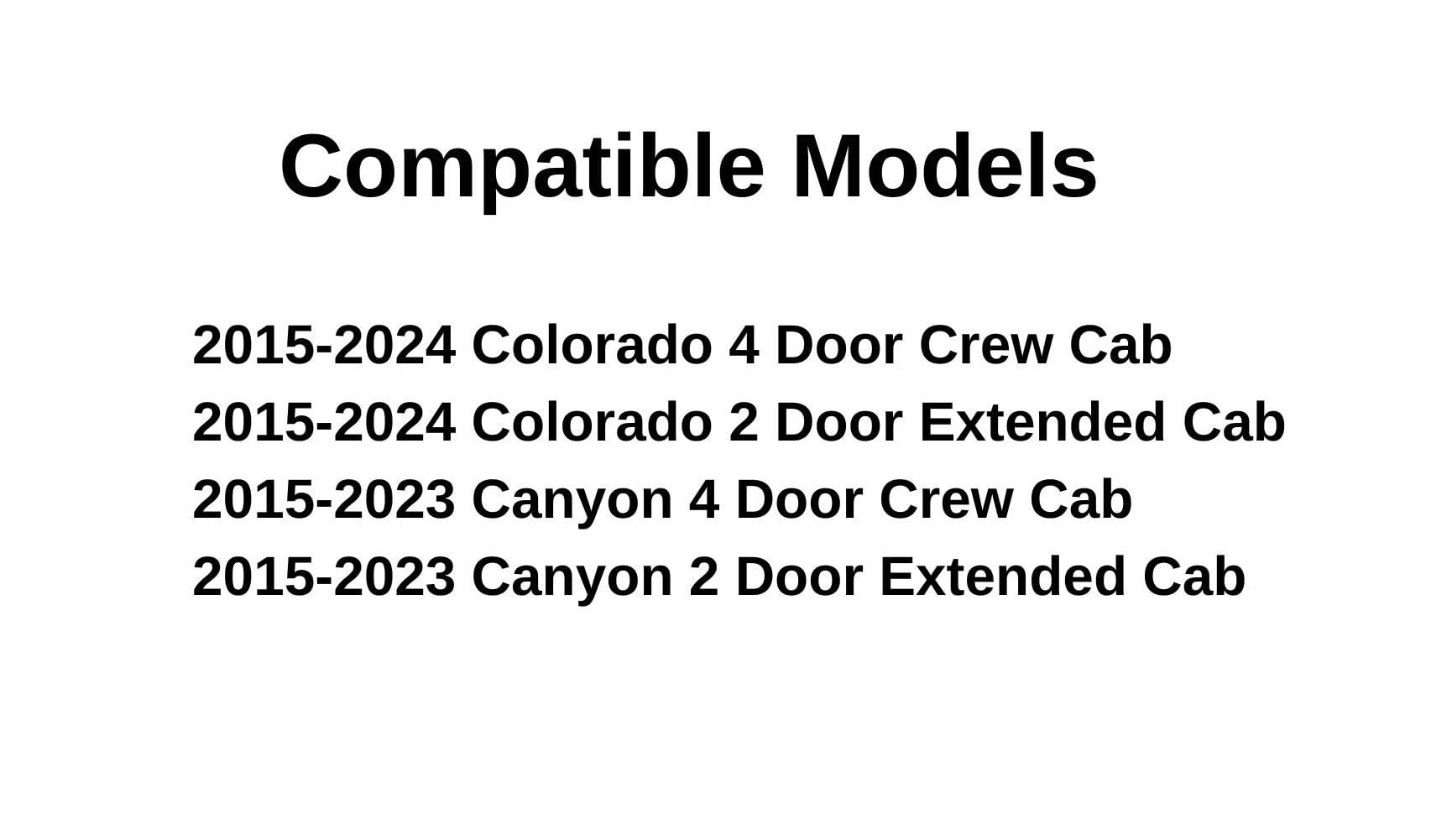 Compatible Models

2015-2024 Colorado 4 Door Crew Cab
2015-2024 Colorado 2 Door Extended Cab
2015-2023 Canyon 4 Door Crew Cab
2015-2023 Canyon 2 Door Extended Cab